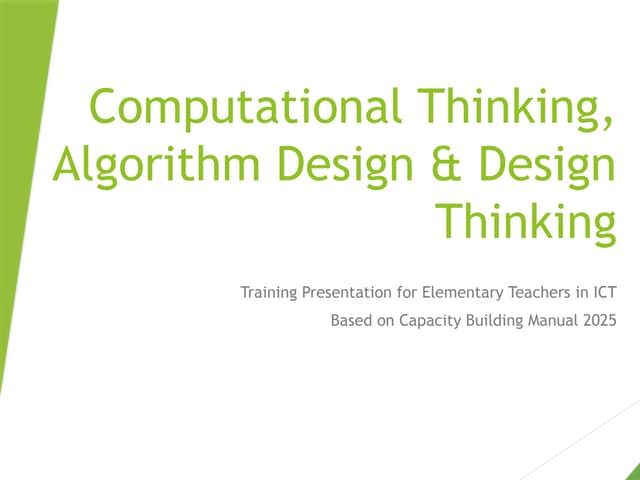 Computational Thinking, Algorithm Design & Design Thinking

Training Presentation for Elementary Teachers in ICT

Based on Capacity Building Manual 2025